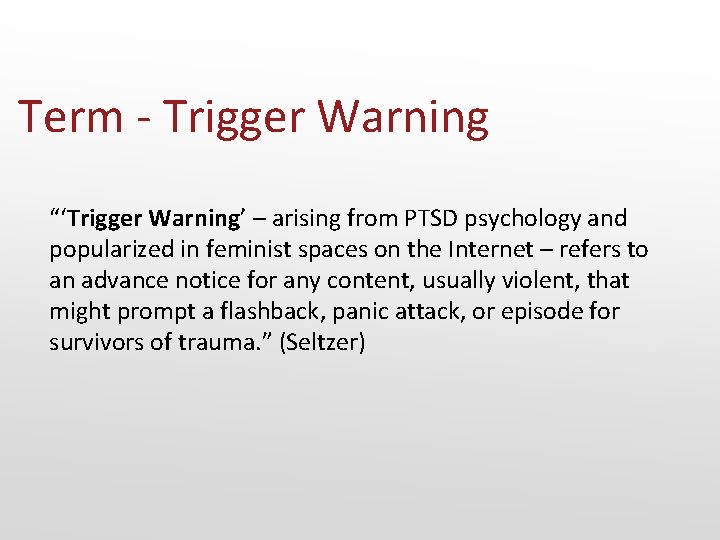 Term - Trigger Warning

“‘Trigger Warning’ – arising from PTSD psychology and popularized in feminist spaces on the Internet – refers to an advance notice for any content, usually violent, that might prompt a flashback, panic attack, or episode for survivors of trauma.” (Seltzer)